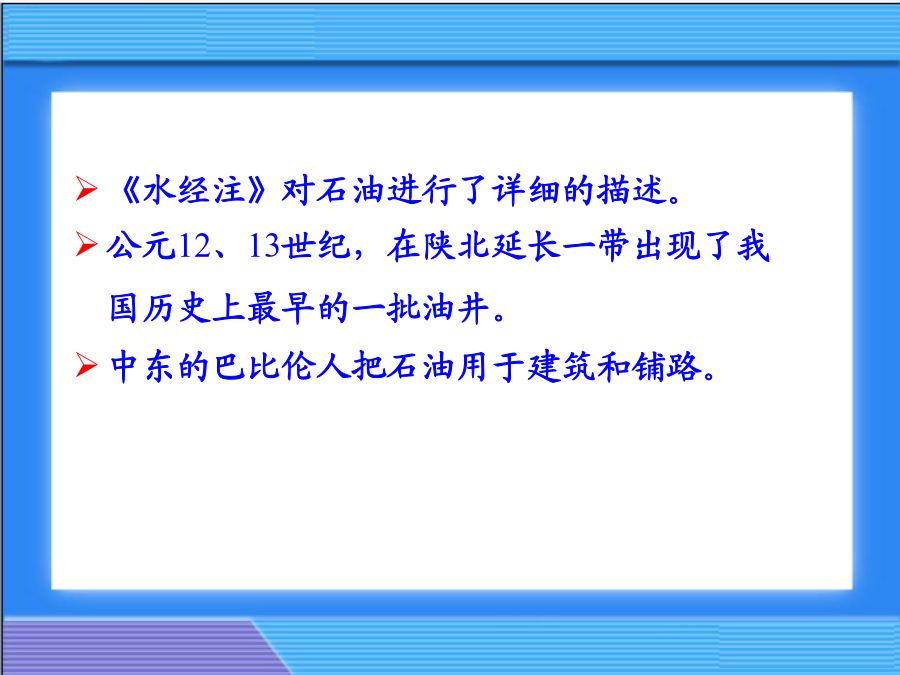 ➢ 《水经注》对石油进行了详细的描述。

➢ 公元12、13世纪，在陕北延长一带出现了我国历史上最早的一批油井。

➢ 中东的巴比伦人把石油用于建筑和铺路。